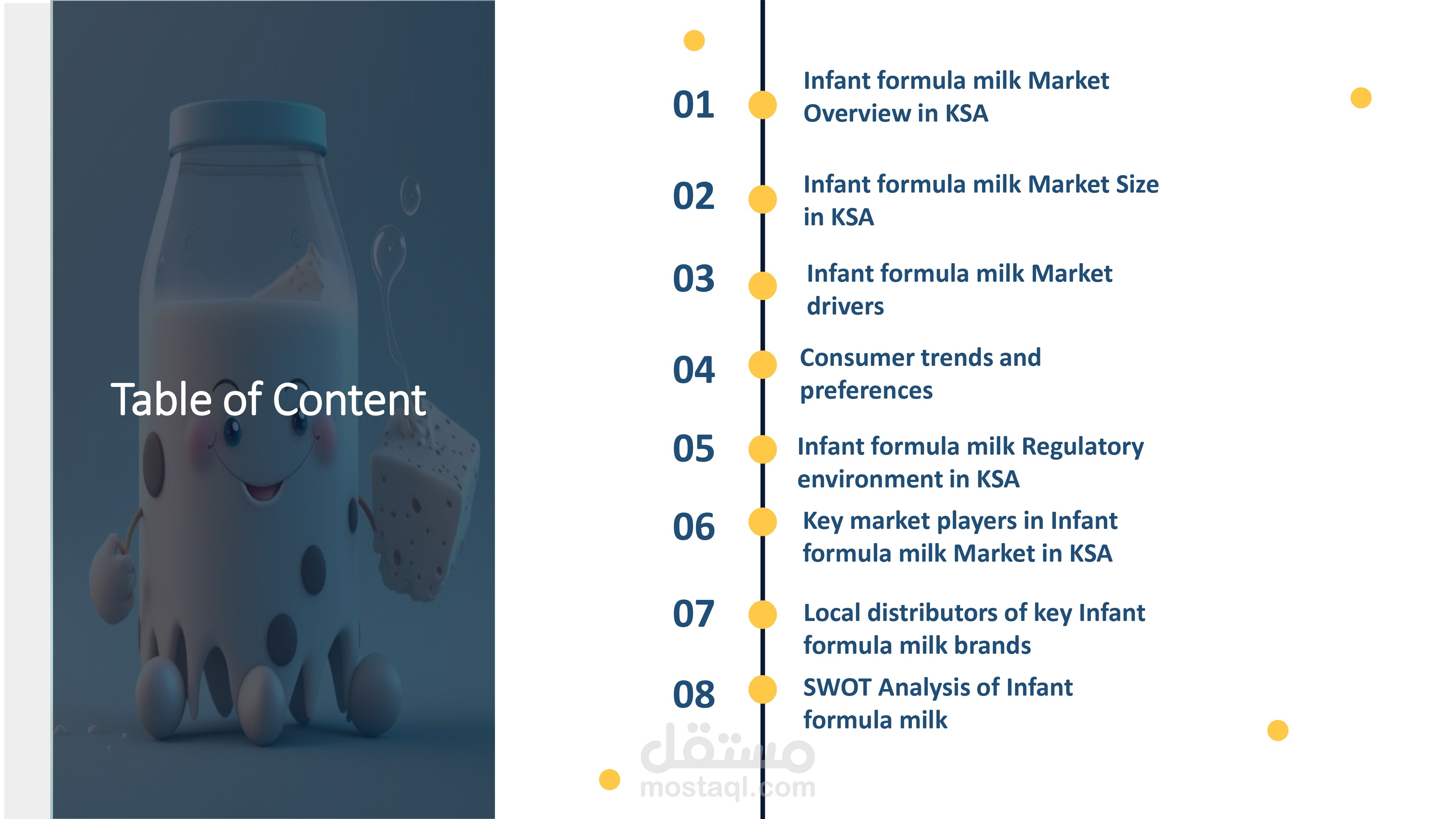 Table of Content

01 Infant formula milk Market Overview in KSA

02 Infant formula milk Market Size in KSA

03 Infant formula milk Market drivers

04 Consumer trends and preferences

05 Infant formula milk Regulatory environment in KSA

06 Key market players in Infant formula milk Market in KSA

07 Local distributors of key Infant formula milk brands

08 SWOT Analysis of Infant formula milk

مستقل
mostaql.com